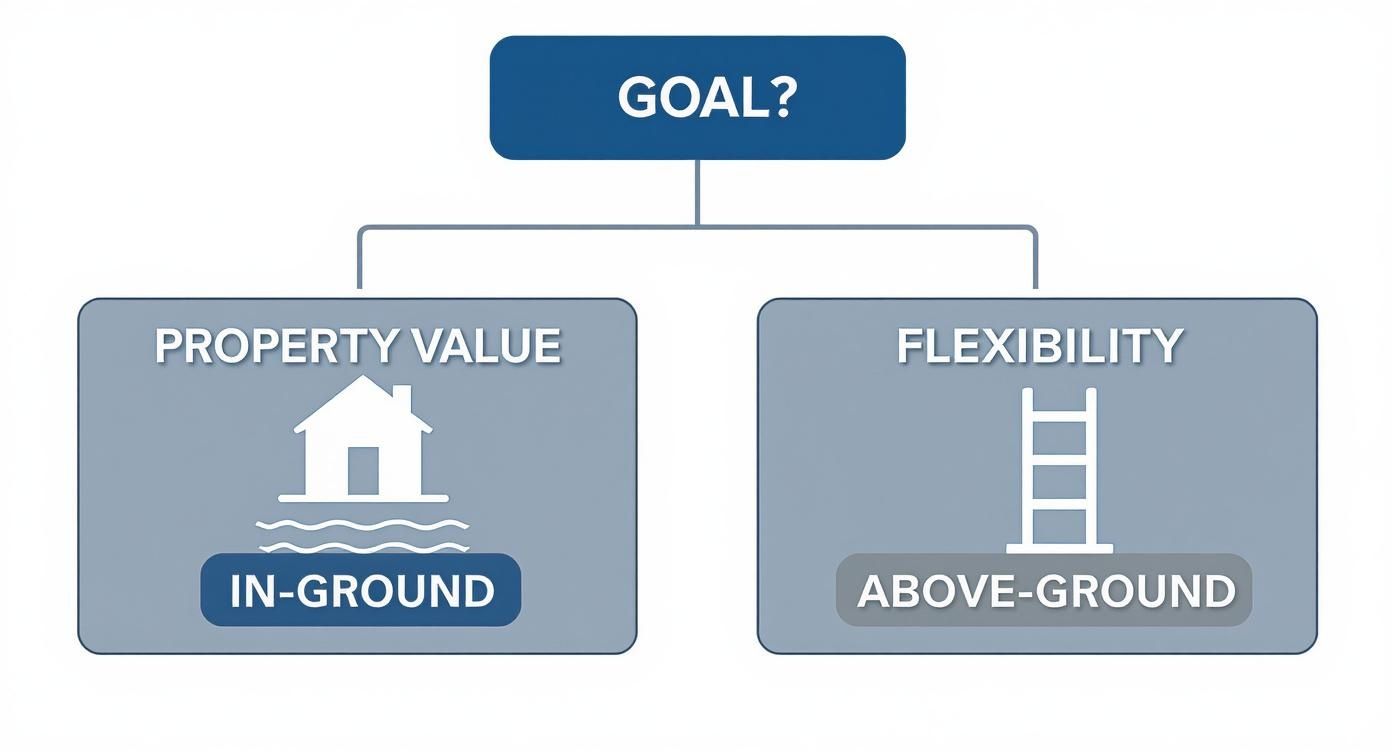 GOAL?

PROPERTY VALUE

IN-GROUND

FLEXIBILITY

ABOVE-GROUND